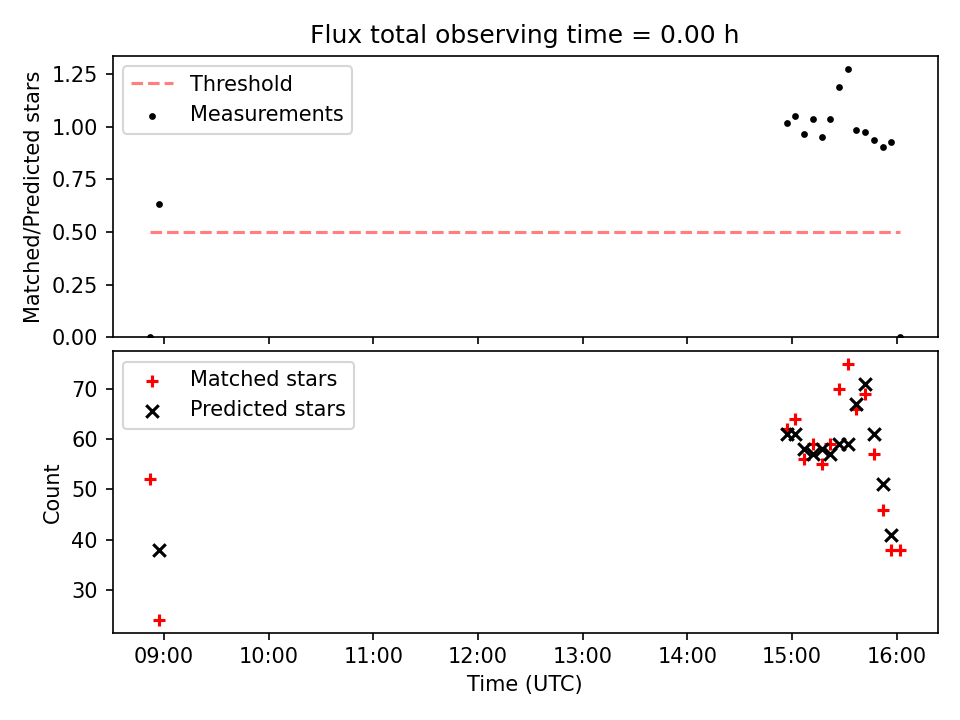 Flux total observing time = 0.00 h

Matched/Predicted stars

1.25
1.00
0.75
0.50
0.25
0.00

Threshold
Measurements

Count

70
60
50
40
30

Matched stars
Predicted stars

09:00
10:00
11:00
12:00
13:00
14:00
15:00
16:00

Time (UTC)